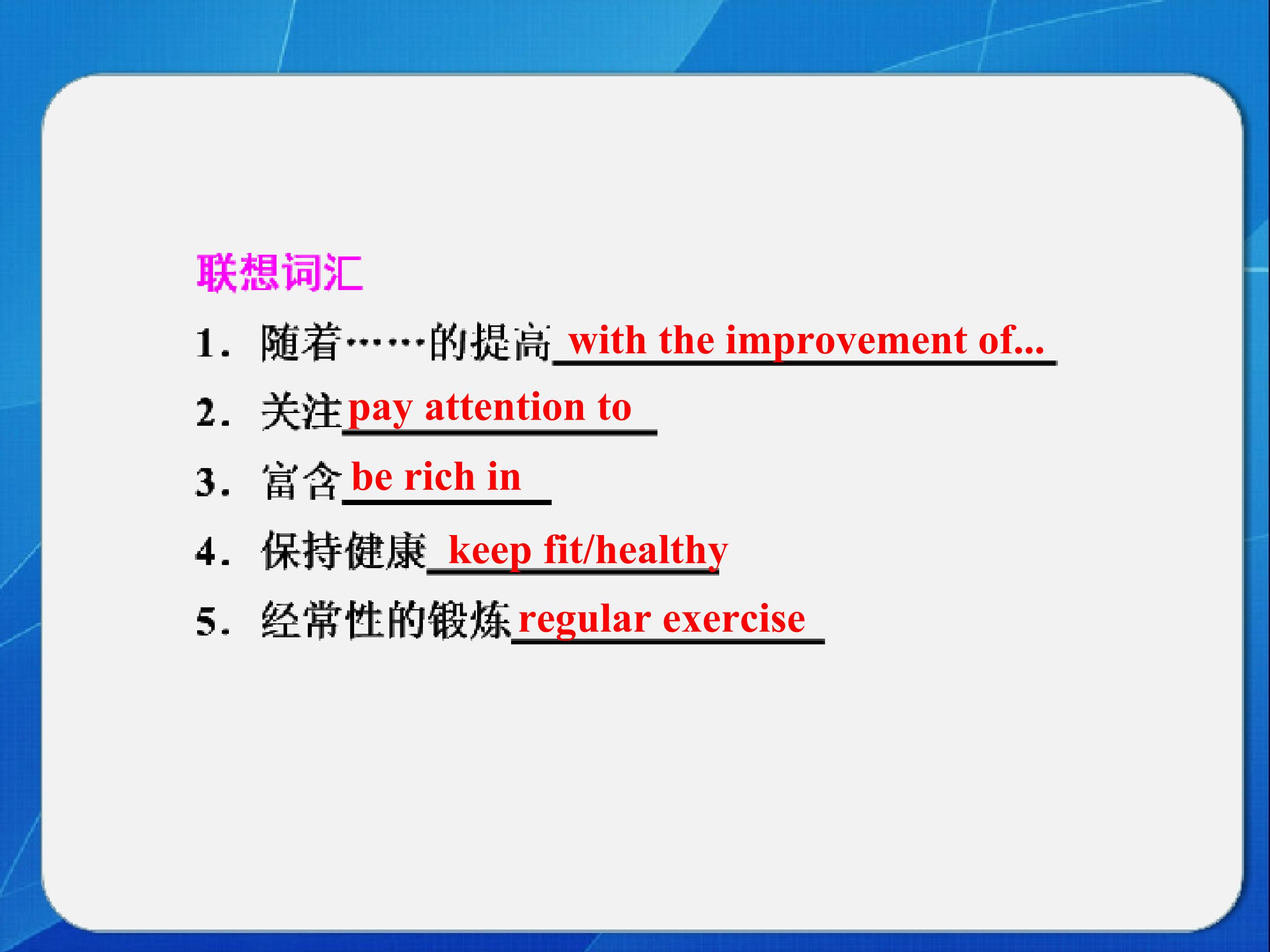 联想词汇

1.随着……的提高with the improvement of...

2.关注pay attention to

3.富含be rich in

4.保持健康keep fit/healthy

5.经常性的锻炼regular exercise